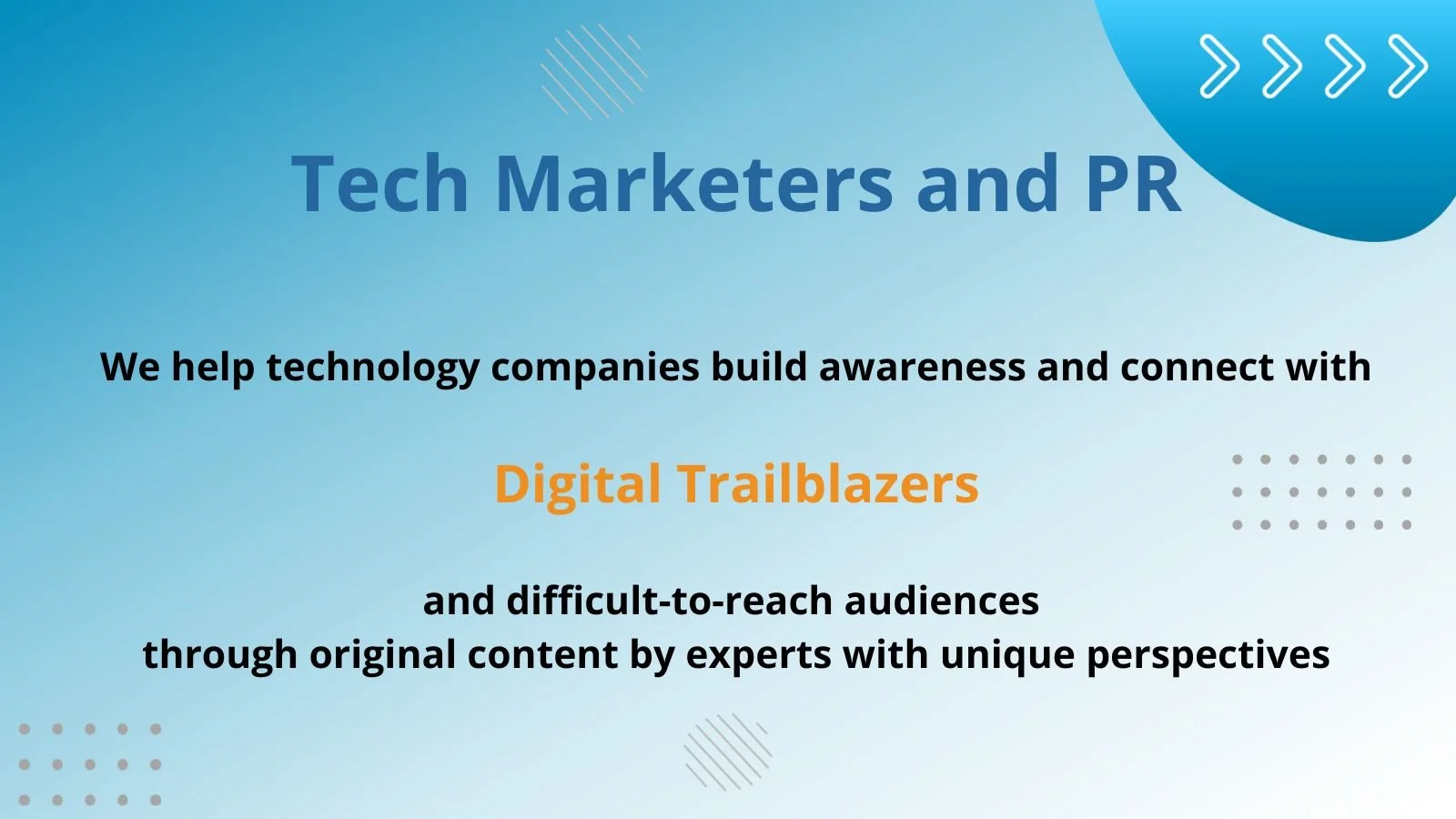 Tech Marketers and PR

We help technology companies build awareness and connect with

Digital Trailblazers

and difficult-to-reach audiences
through original content by experts with unique perspectives